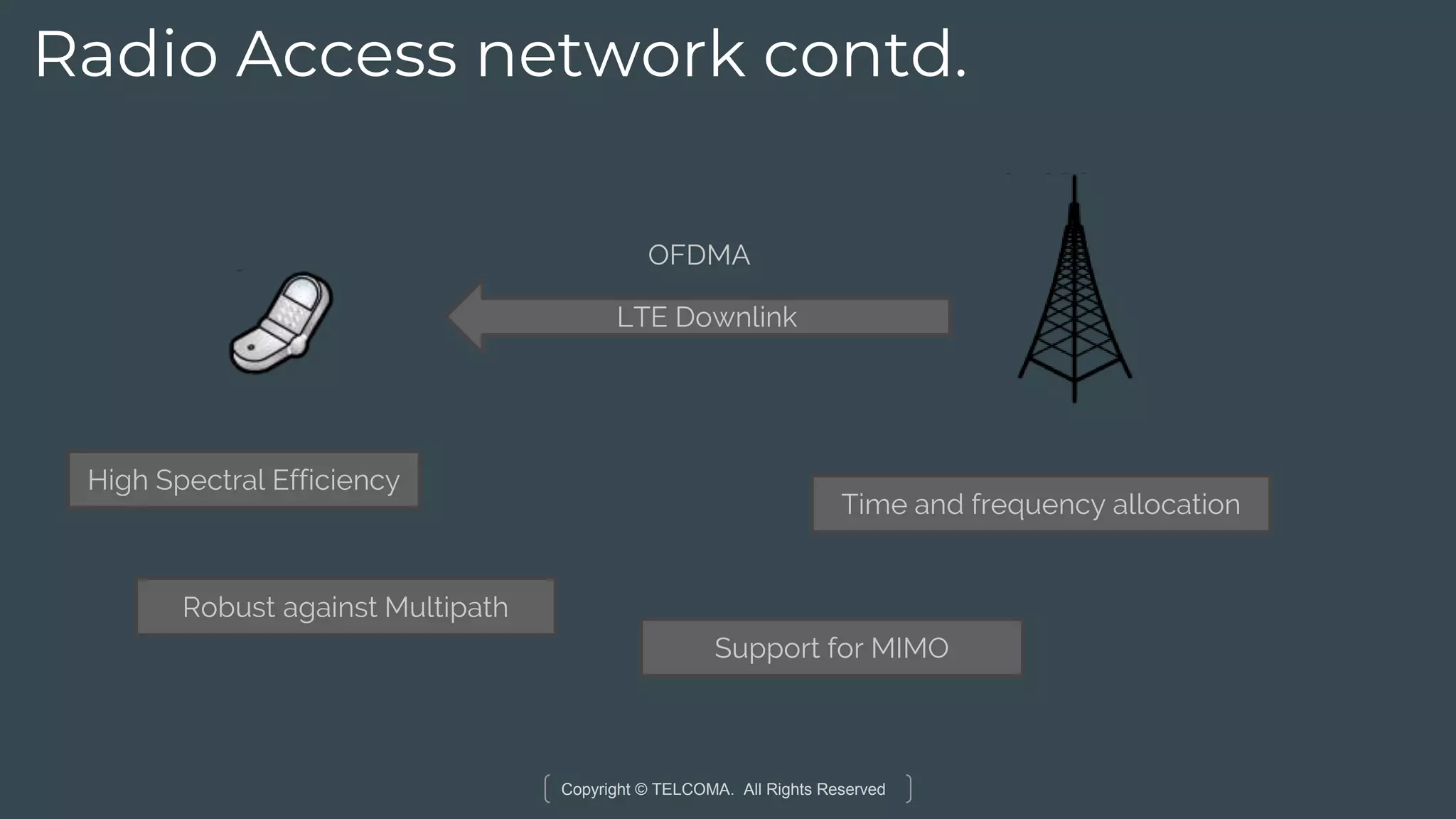 Radio Access network contd.

OFDMA

LTE Downlink

High Spectral Efficiency

Time and frequency allocation

Robust against Multipath

Support for MIMO

Copyright © TELCOMA. All Rights Reserved